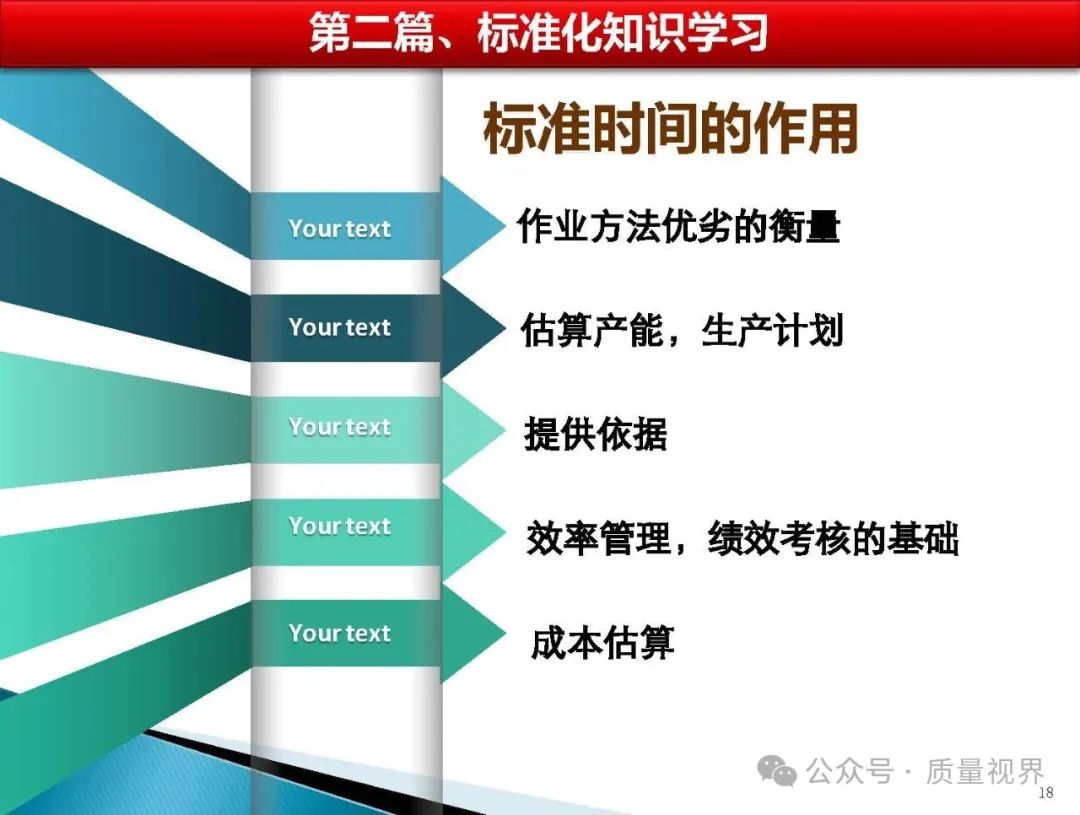 第二篇、标准化知识学习

标准时间的作用

Your text
作业方法优劣的衡量

Your text
估算产能，生产计划

Your text
提供依据

Your text
效率管理，绩效考核的基础

Your text
成本估算

公众号 · 质量视界

18